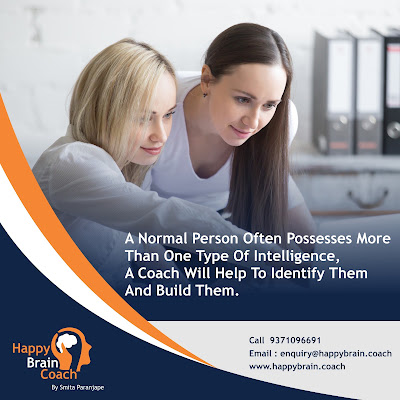 A Normal Person Often Possesses More Than One Type Of Intelligence, A Coach Will Help To Identify Them And Build Them.

Happy Brain Coach
By Smita Paranjape

Call 9371096691
Email : enquiry@happybrain.coach
www.happybrain.coach